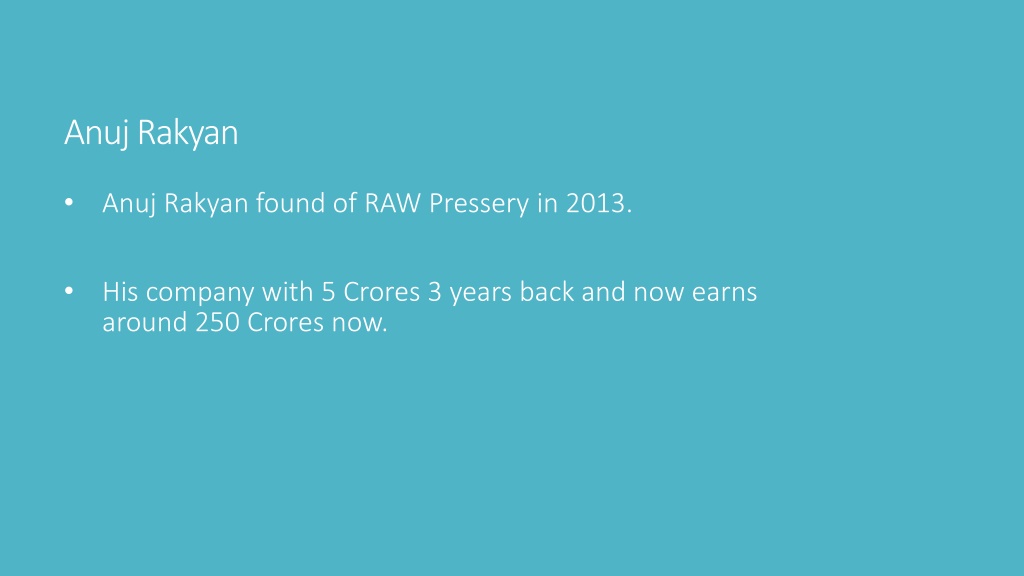 Anuj Rakyan

• Anuj Rakyan found of RAW Pressery in 2013.

• His company with 5 Crores 3 years back and now earns around 250 Crores now.